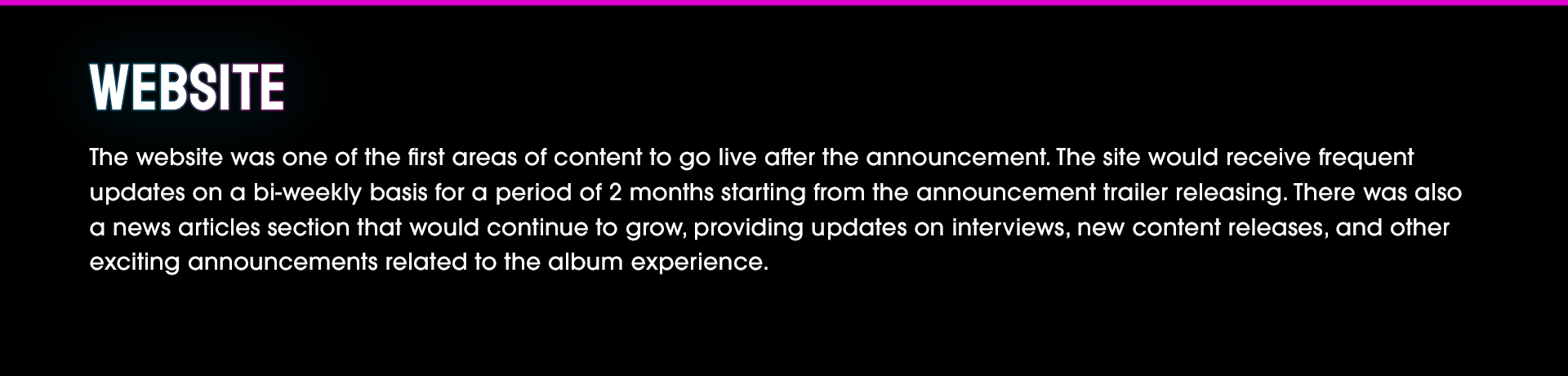 WEBSITE

The website was one of the first areas of content to go live after the announcement. The site would receive frequent updates on a bi-weekly basis for a period of 2 months starting from the announcement trailer releasing. There was also a news articles section that would continue to grow, providing updates on interviews, new content releases, and other exciting announcements related to the album experience.